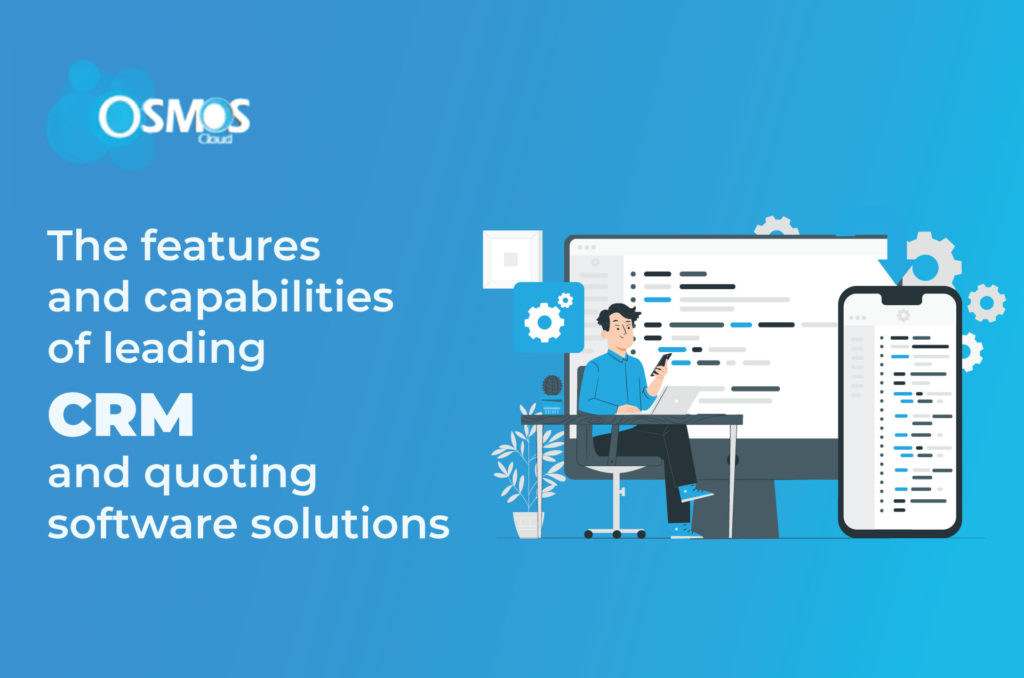 OSMOS
Cloud

The features and capabilities of leading
CRM
and quoting software solutions